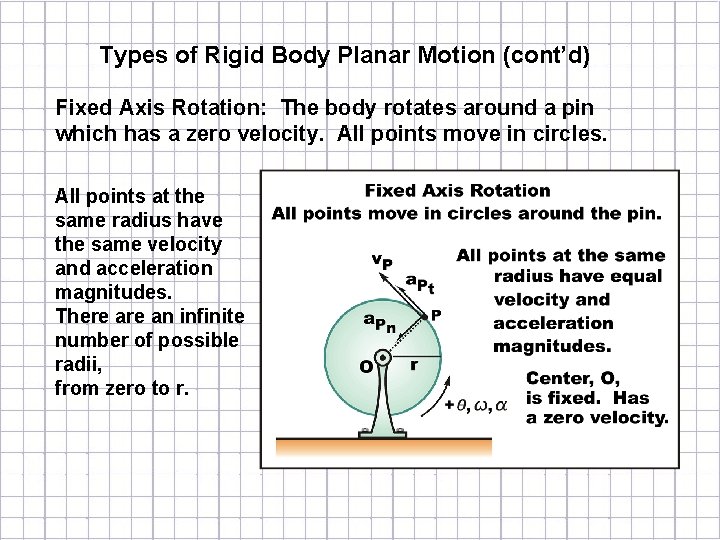 Types of Rigid Body Planar Motion (cont'd)

Fixed Axis Rotation: The body rotates around a pin which has a zero velocity. All points move in circles.

All points at the same radius have the same velocity and acceleration magnitudes.
There are an infinite number of possible radii,
from zero to r.

Fixed Axis Rotation
All points move in circles around the pin.

$v_P$
$a_{P_t}$
$a_{P_n}$
P
O
r
$+\theta, \omega, \alpha$

All points at the same radius have equal velocity and acceleration magnitudes.

Center, O, is fixed. Has a zero velocity.